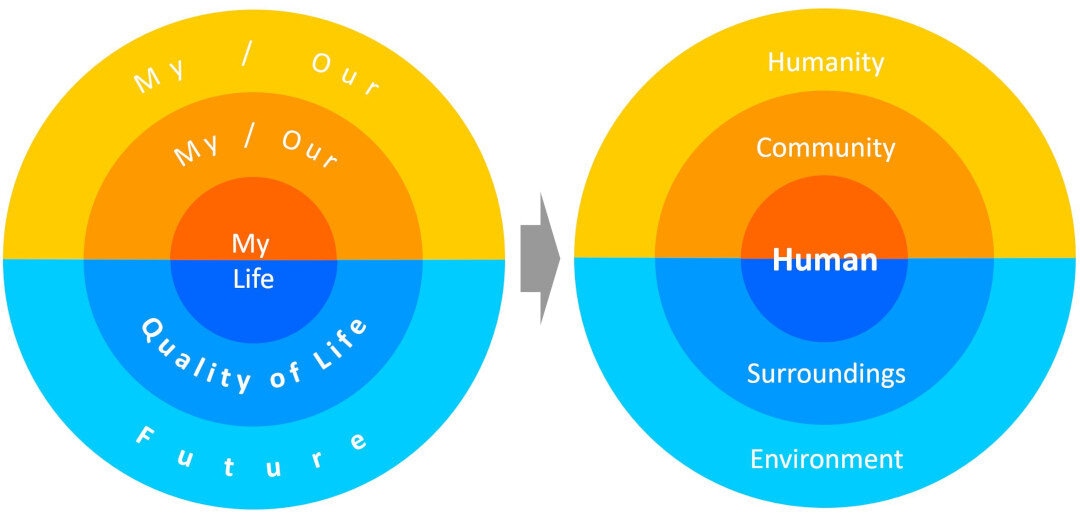 My / Our

My / Our

My
Life

Quality of Life

Future

Humanity

Community

Human

Surroundings

Environment